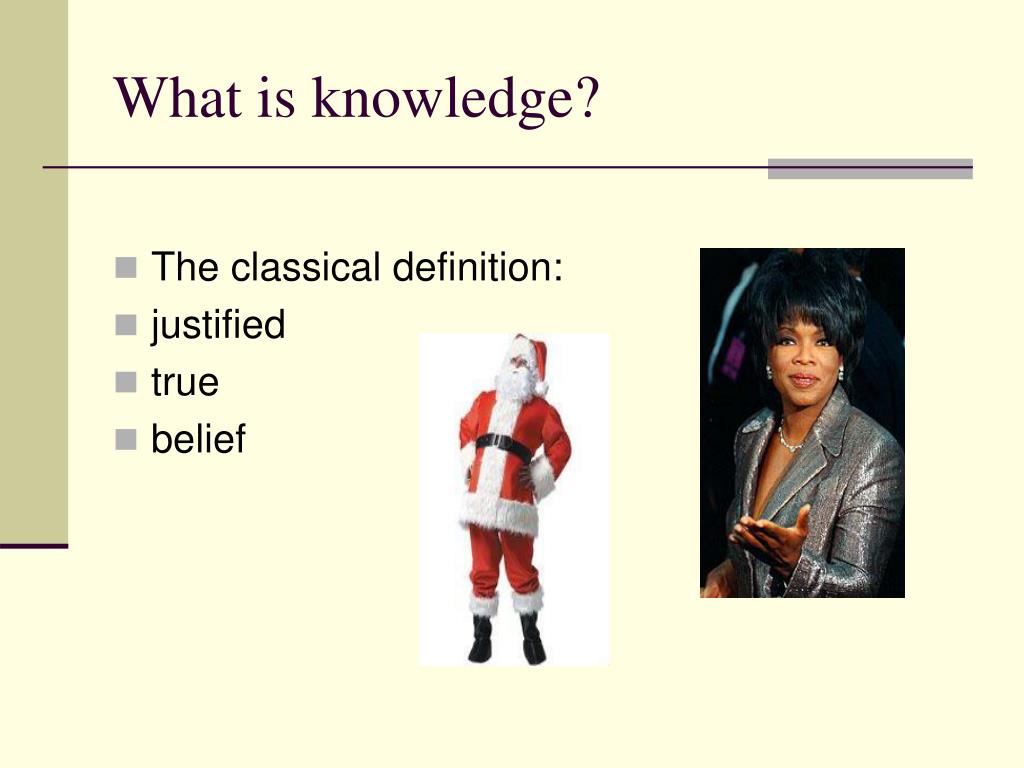 What is knowledge?

The classical definition:
justified
true
belief